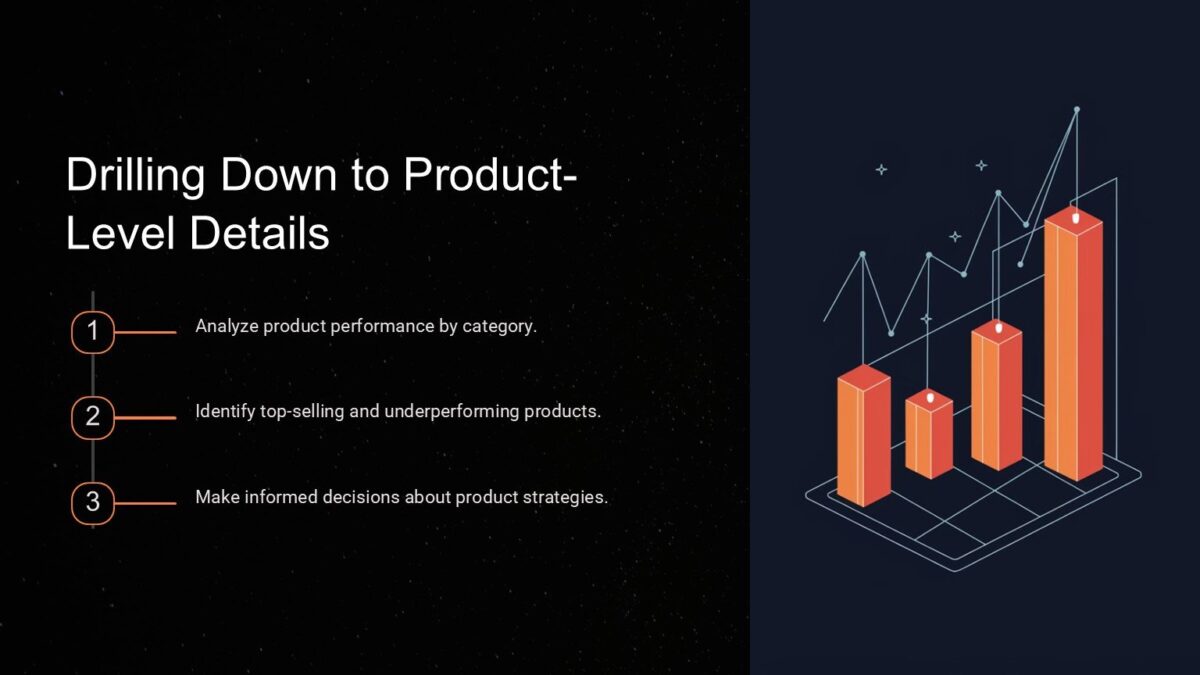 Drilling Down to Product-Level Details

1
Analyze product performance by category.

2
Identify top-selling and underperforming products.

3
Make informed decisions about product strategies.